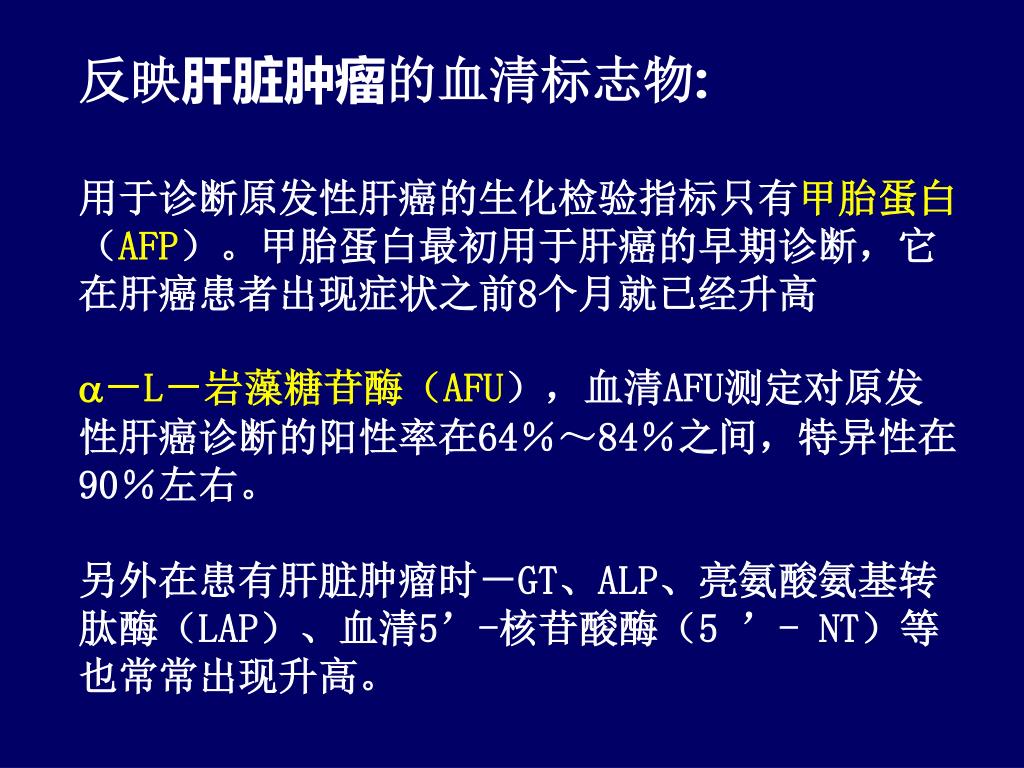 反映肝脏肿瘤的血清标志物:

用于诊断原发性肝癌的生化检验指标只有甲胎蛋白（AFP）。甲胎蛋白最初用于肝癌的早期诊断，它在肝癌患者出现症状之前8个月就已经升高

α－L－岩藻糖苷酶（AFU），血清AFU测定对原发性肝癌诊断的阳性率在64％～84％之间，特异性在90％左右。

另外在患有肝脏肿瘤时－GT、ALP、亮氨酸氨基转肽酶（LAP）、血清5’-核苷酸酶（5 ’- NT）等也常常出现升高。